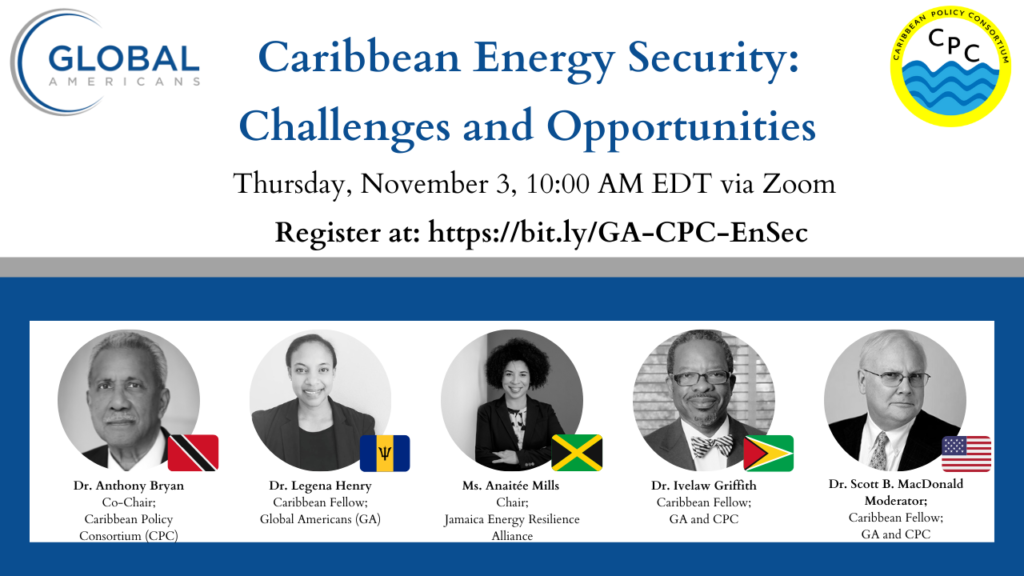 GLOBAL AMERICANS

Caribbean Energy Security: Challenges and Opportunities

CARIBBEAN POLICY CONSORTIUM CPC

Thursday, November 3, 10:00 AM EDT via Zoom

Register at: https://bit.ly/GA-CPC-EnSec

Dr. Anthony Bryan
Co-Chair;
Caribbean Policy Consortium (CPC)

Dr. Legena Henry
Caribbean Fellow;
Global Americans (GA)

Ms. Anaitée Mills
Chair;
Jamaica Energy Resilience Alliance

Dr. Ivelaw Griffith
Caribbean Fellow;
GA and CPC

Dr. Scott B. MacDonald
Moderator;
Caribbean Fellow;
GA and CPC